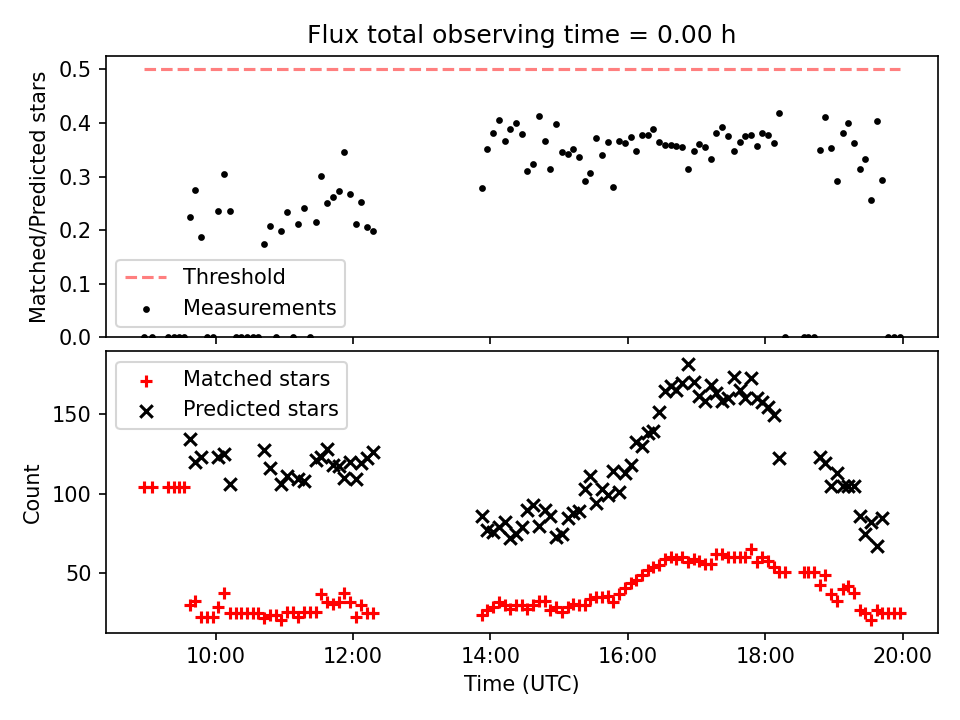 Flux total observing time = 0.00 h

Matched/Predicted stars

0.5
0.4
0.3
0.2
0.1
0.0

Threshold
Measurements

Matched stars
Predicted stars

Count

150
100
50

10:00
12:00
14:00
16:00
18:00
20:00

Time (UTC)